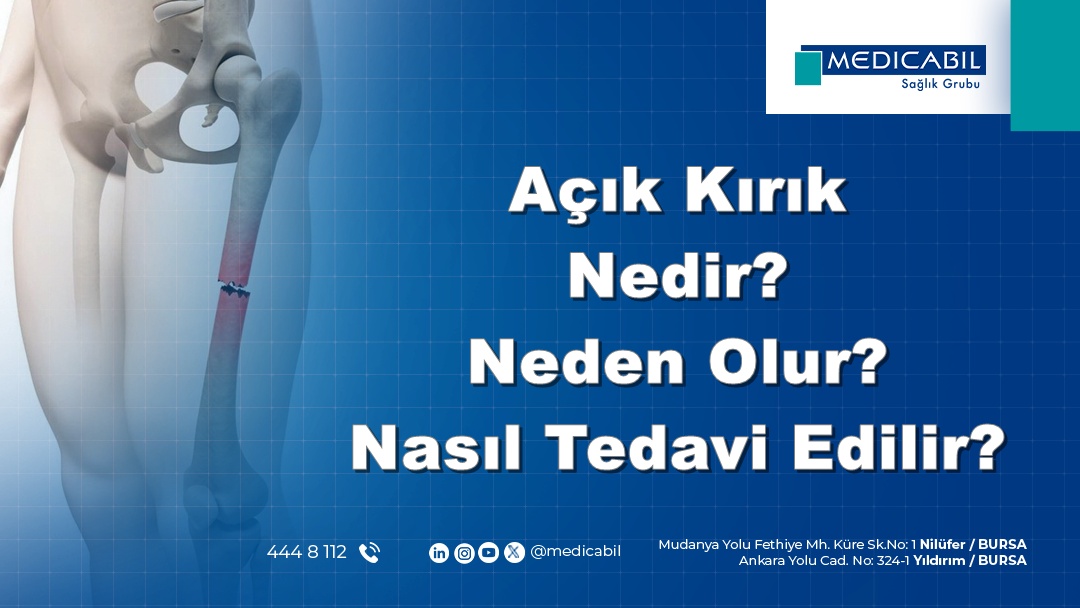 MEDICABIL
Sağlık Grubu

Açık Kırık
Nedir?
Neden Olur?
Nasıl Tedavi Edilir?

444 8 112

@medicabil

Mudanya Yolu Fethiye Mh. Küre Sk.No: 1 Nilüfer / BURSA
Ankara Yolu Cad. No: 324-1 Yıldırım / BURSA